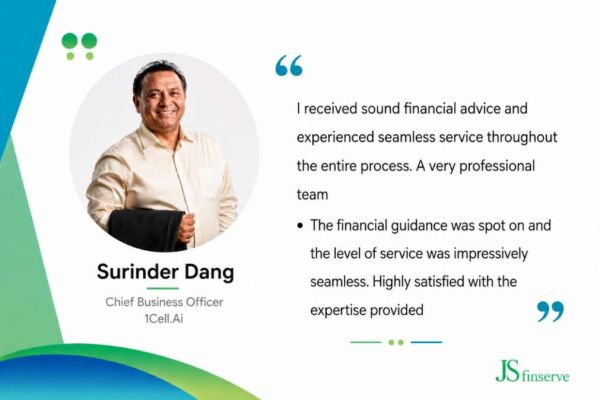 Surinder Dang

Chief Business Officer
1Cell.Ai

“

I received sound financial advice and experienced seamless service throughout the entire process. A very professional team

• The financial guidance was spot on and the level of service was impressively seamless. Highly satisfied with the expertise provided

”

JS finserve